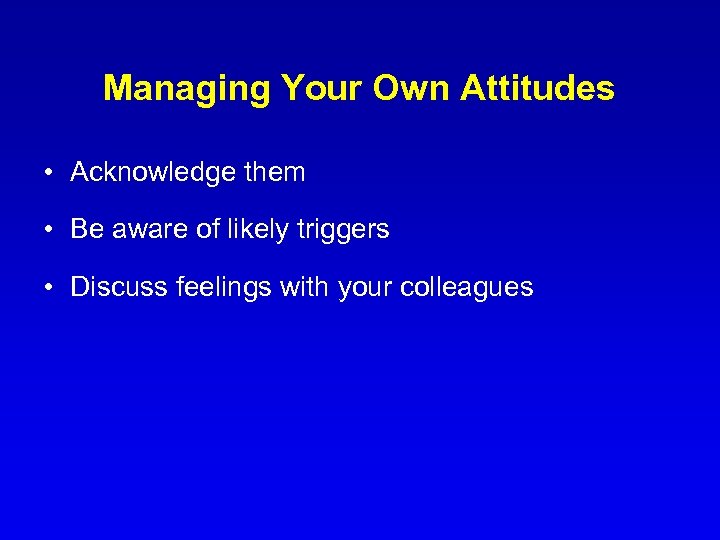 Managing Your Own Attitudes

• Acknowledge them

• Be aware of likely triggers

• Discuss feelings with your colleagues